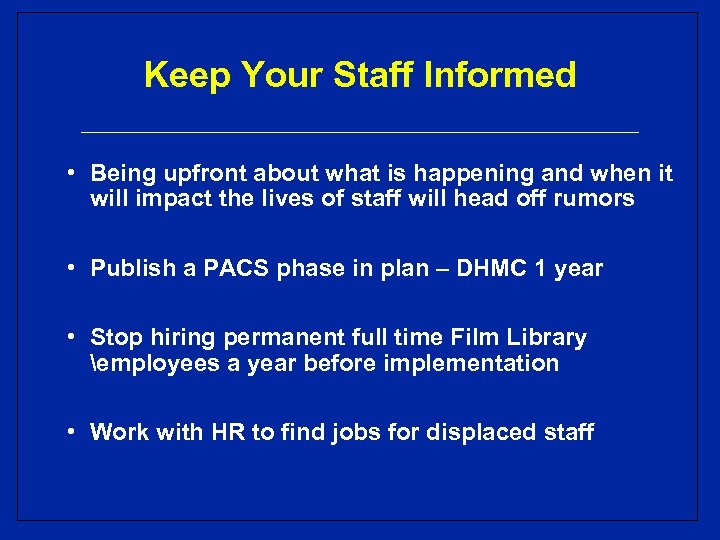 Keep Your Staff Informed

• Being upfront about what is happening and when it will impact the lives of staff will head off rumors

• Publish a PACS phase in plan – DHMC 1 year

• Stop hiring permanent full time Film Library \employees a year before implementation

• Work with HR to find jobs for displaced staff